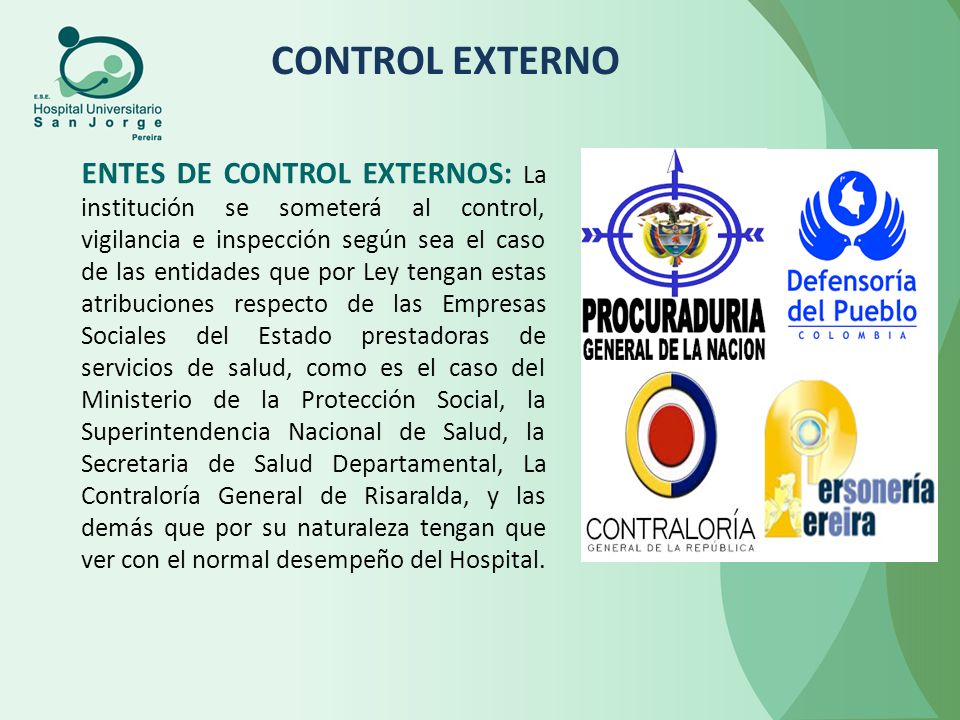 E.S.E.
Hospital Universitario
San Jorge
Pereira

CONTROL EXTERNO

ENTES DE CONTROL EXTERNOS: La institución se someterá al control, vigilancia e inspección según sea el caso de las entidades que por Ley tengan estas atribuciones respecto de las Empresas Sociales del Estado prestadoras de servicios de salud, como es el caso del Ministerio de la Protección Social, la Superintendencia Nacional de Salud, la Secretaria de Salud Departamental, La Contraloría General de Risaralda, y las demás que por su naturaleza tengan que ver con el normal desempeño del Hospital.

PROCURADURIA GENERAL DE LA NACION

Defensoría del Pueblo
COLOMBIA

CONTRALORÍA
GENERAL DE LA REPÚBLICA

Personería Pereira